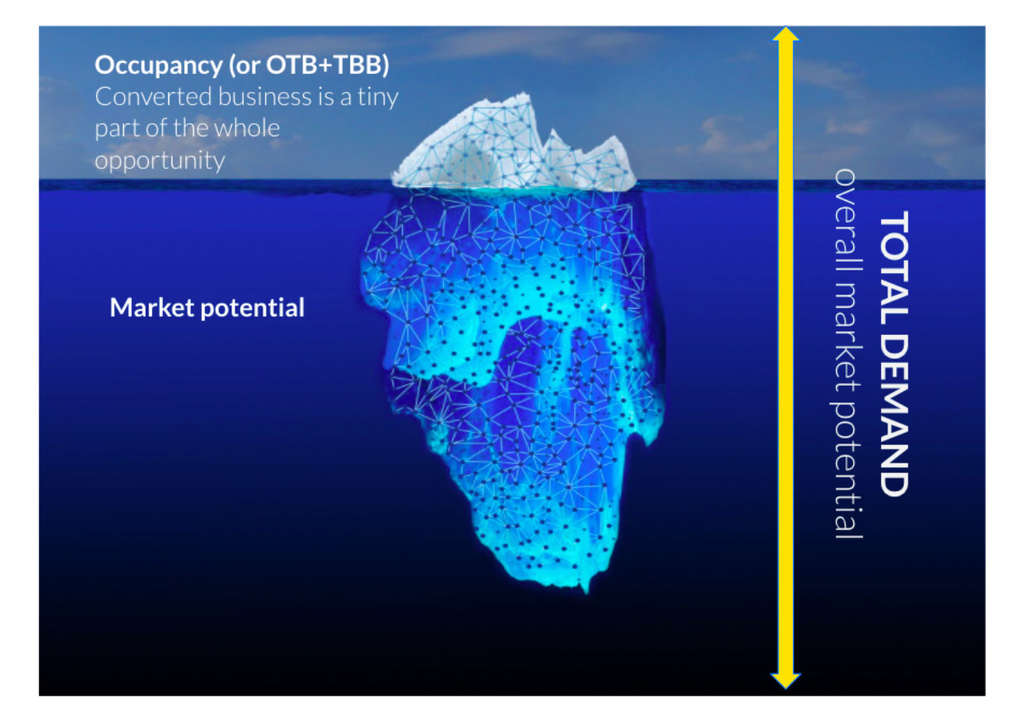 Occupancy (or OTB+TBB)
Converted business is a tiny part of the whole opportunity

Market potential

TOTAL DEMAND
overall market potential